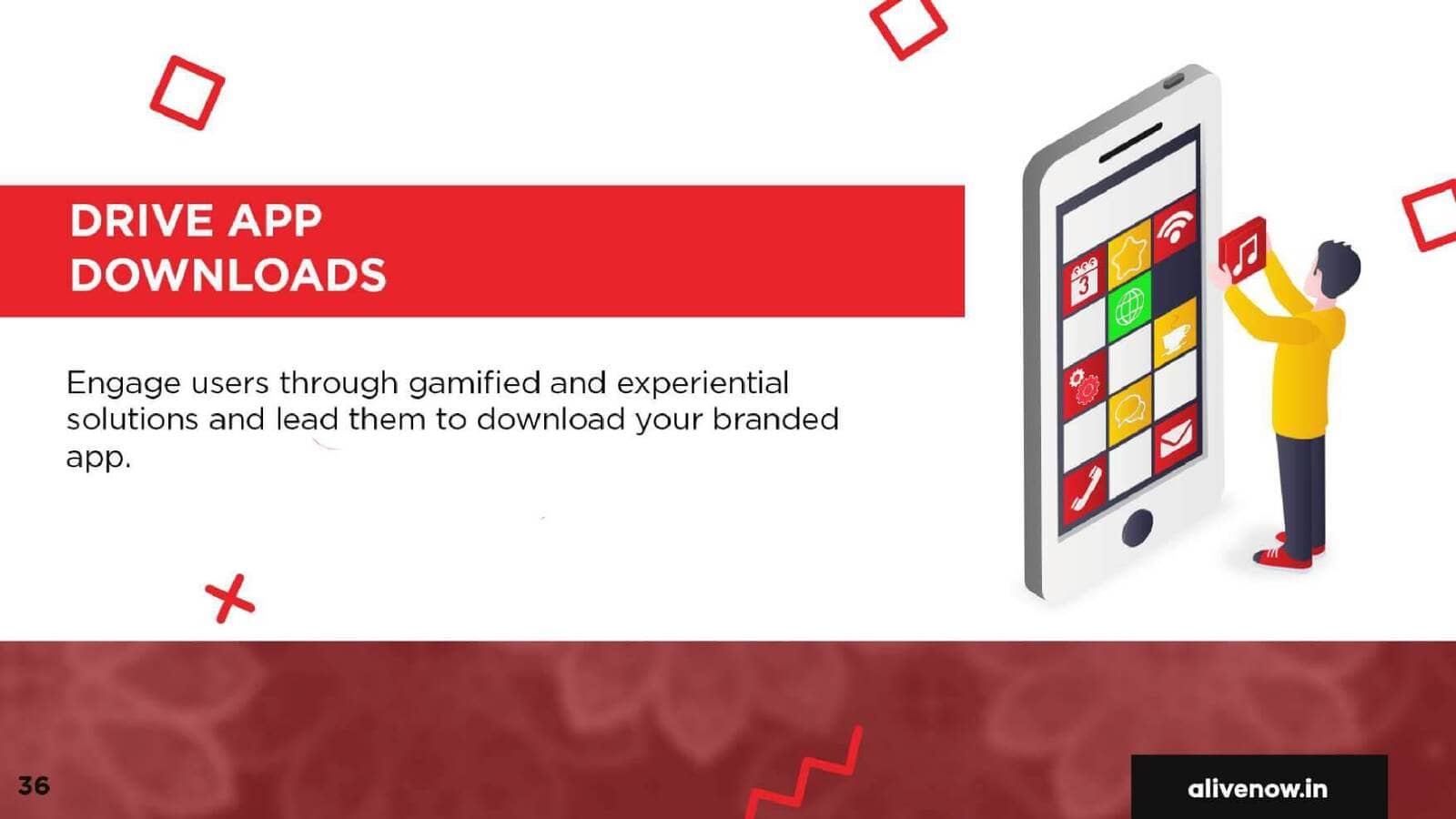 DRIVE APP DOWNLOADS

Engage users through gamified and experiential solutions and lead them to download your branded app.

3

36

alivenow.in